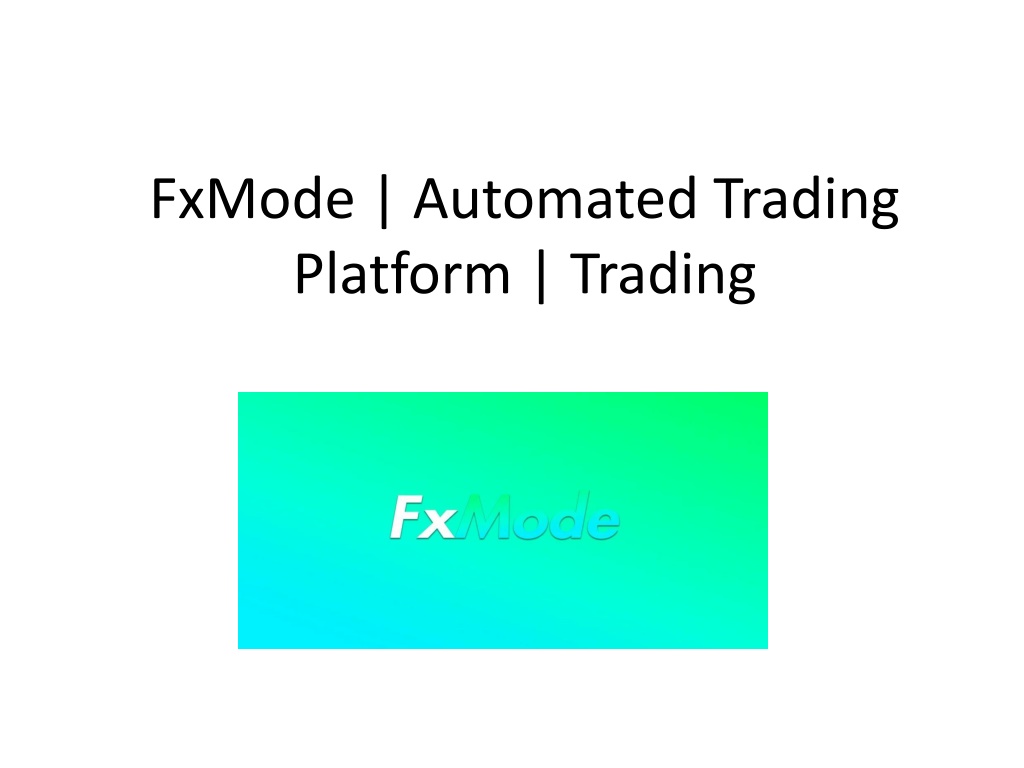 FxMode | Automated Trading Platform | Trading

FxMode